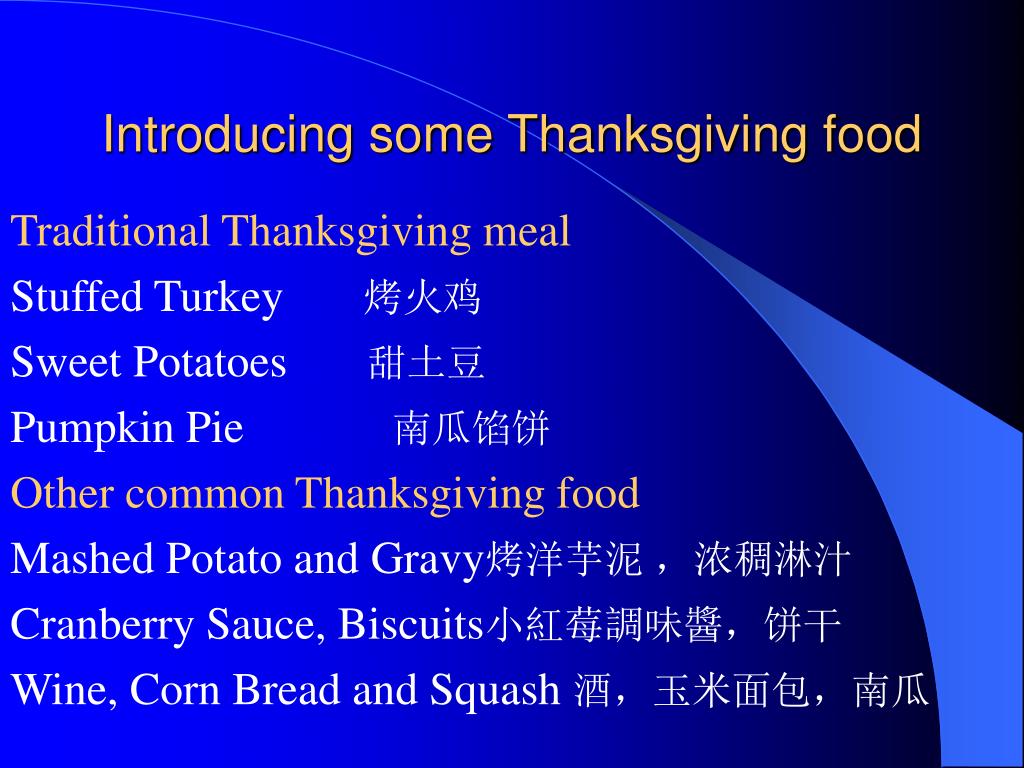 Introducing some Thanksgiving food

Traditional Thanksgiving meal
Stuffed Turkey 烤火鸡
Sweet Potatoes 甜土豆
Pumpkin Pie 南瓜馅饼
Other common Thanksgiving food
Mashed Potato and Gravy烤洋芋泥，浓稠淋汁
Cranberry Sauce, Biscuits小紅莓調味醬，饼干
Wine, Corn Bread and Squash 酒，玉米面包，南瓜